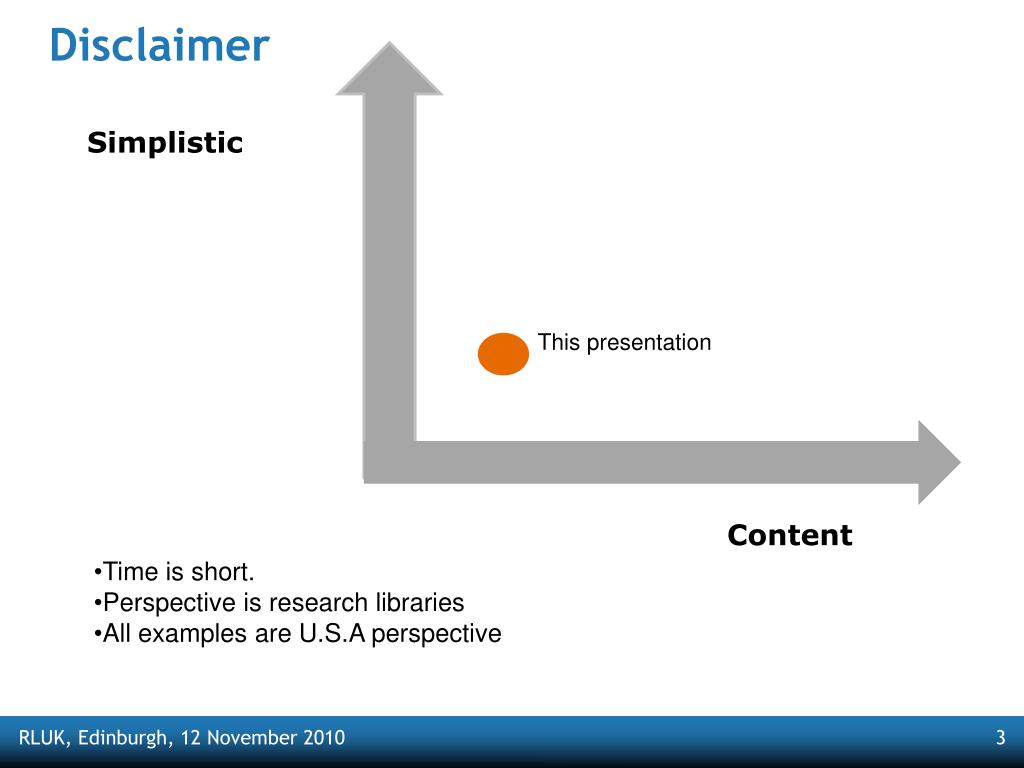 Disclaimer

Simplistic

This presentation

Content

•Time is short.
•Perspective is research libraries
•All examples are U.S.A perspective

RLUK, Edinburgh, 12 November 2010

3